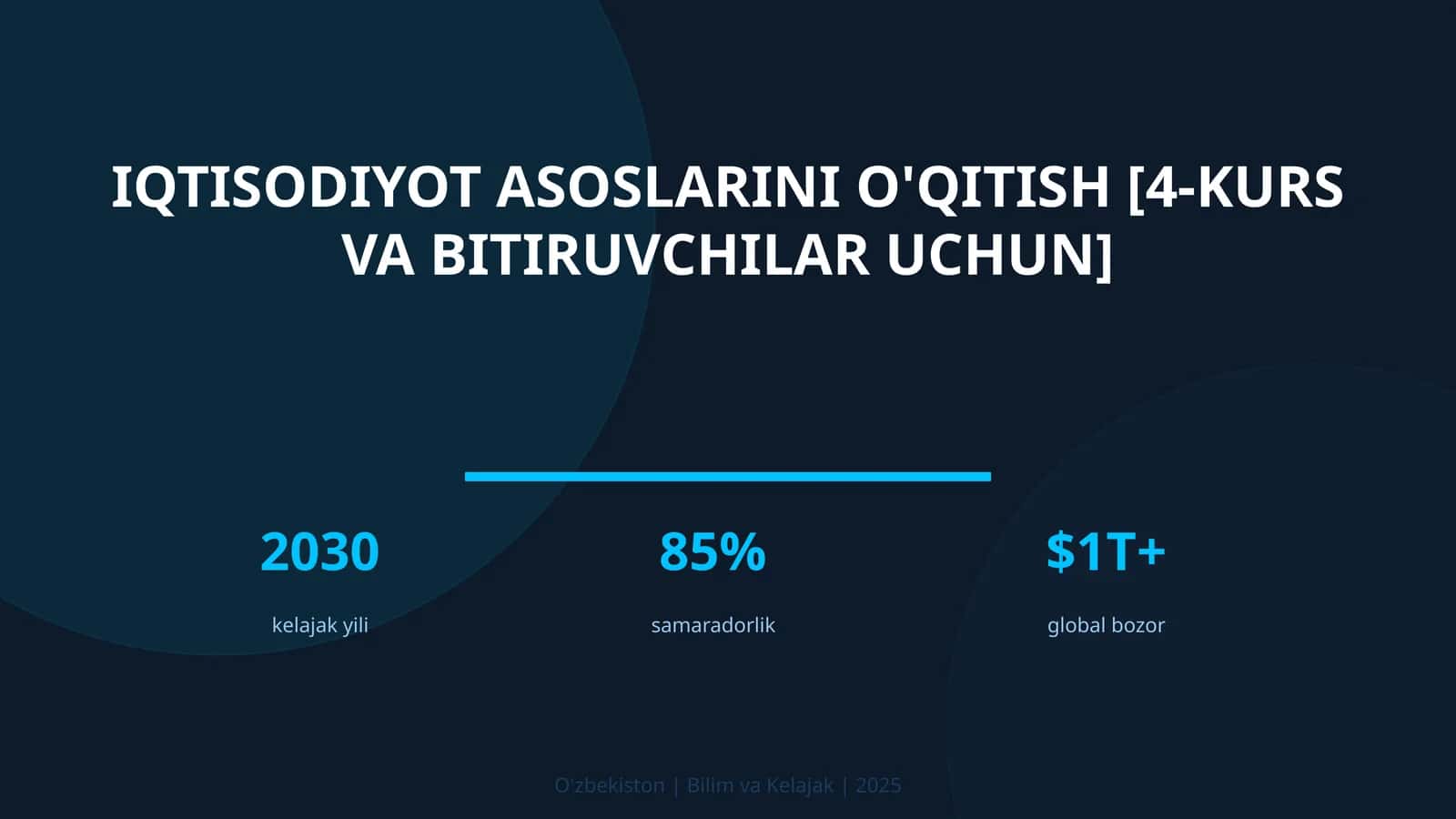 IQTISODIYOT ASOSLARINI O'QITISH [4-KURS VA BITIRUVCHILAR UCHUN]

2030
kelajak yili

85%
samaradorlik

\$1T+
global bozor

O'zbekiston | Bilim va Kelajak | 2025